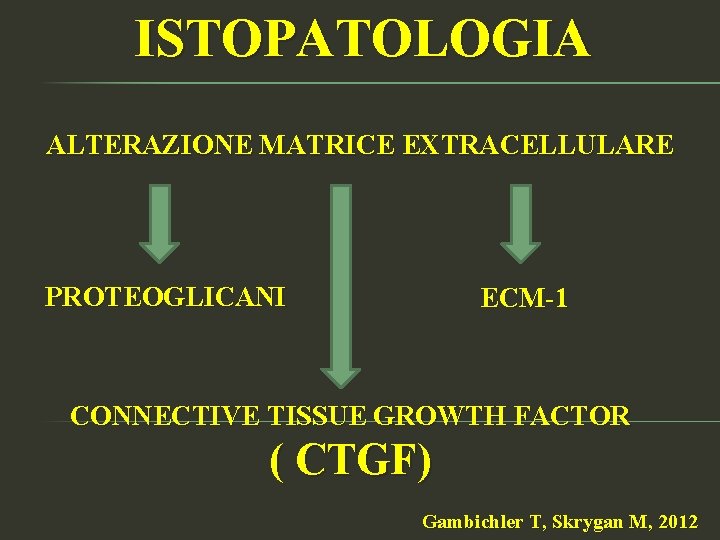 ISTOPATOLOGIA

ALTERAZIONE MATRICE EXTRACELLULARE

PROTEOGLICANI

ECM-1

CONNECTIVE TISSUE GROWTH FACTOR
( CTGF)

Gambichler T, Skrygan M, 2012